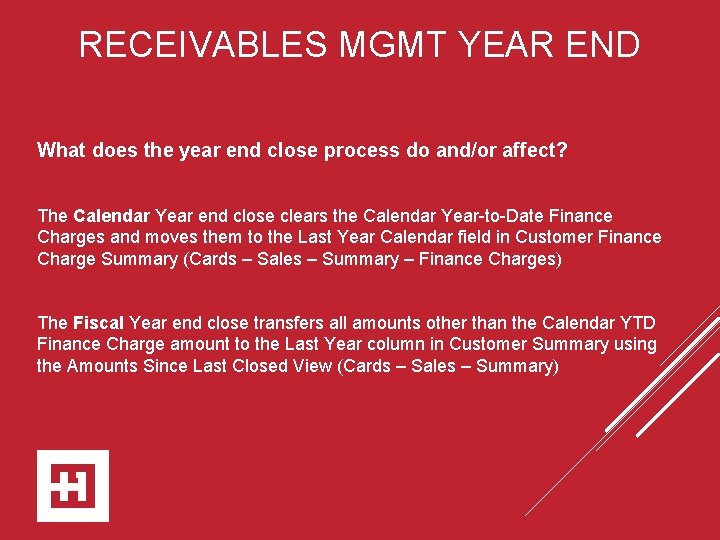 RECEIVABLES MGMT YEAR END

What does the year end close process do and/or affect?

The Calendar Year end close clears the Calendar Year-to-Date Finance Charges and moves them to the Last Year Calendar field in Customer Finance Charge Summary (Cards – Sales – Summary – Finance Charges)

The Fiscal Year end close transfers all amounts other than the Calendar YTD Finance Charge amount to the Last Year column in Customer Summary using the Amounts Since Last Closed View (Cards – Sales – Summary)